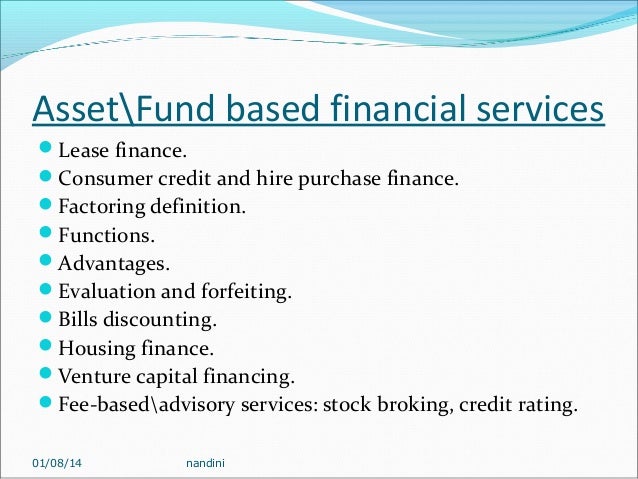 Asset\Fund based financial services

- Lease finance.
- Consumer credit and hire purchase finance.
- Factoring definition.
- Functions.
- Advantages.
- Evaluation and forfeiting.
- Bills discounting.
- Housing finance.
- Venture capital financing.
- Fee-based\advisory services: stock broking, credit rating.

01/08/14 nandini